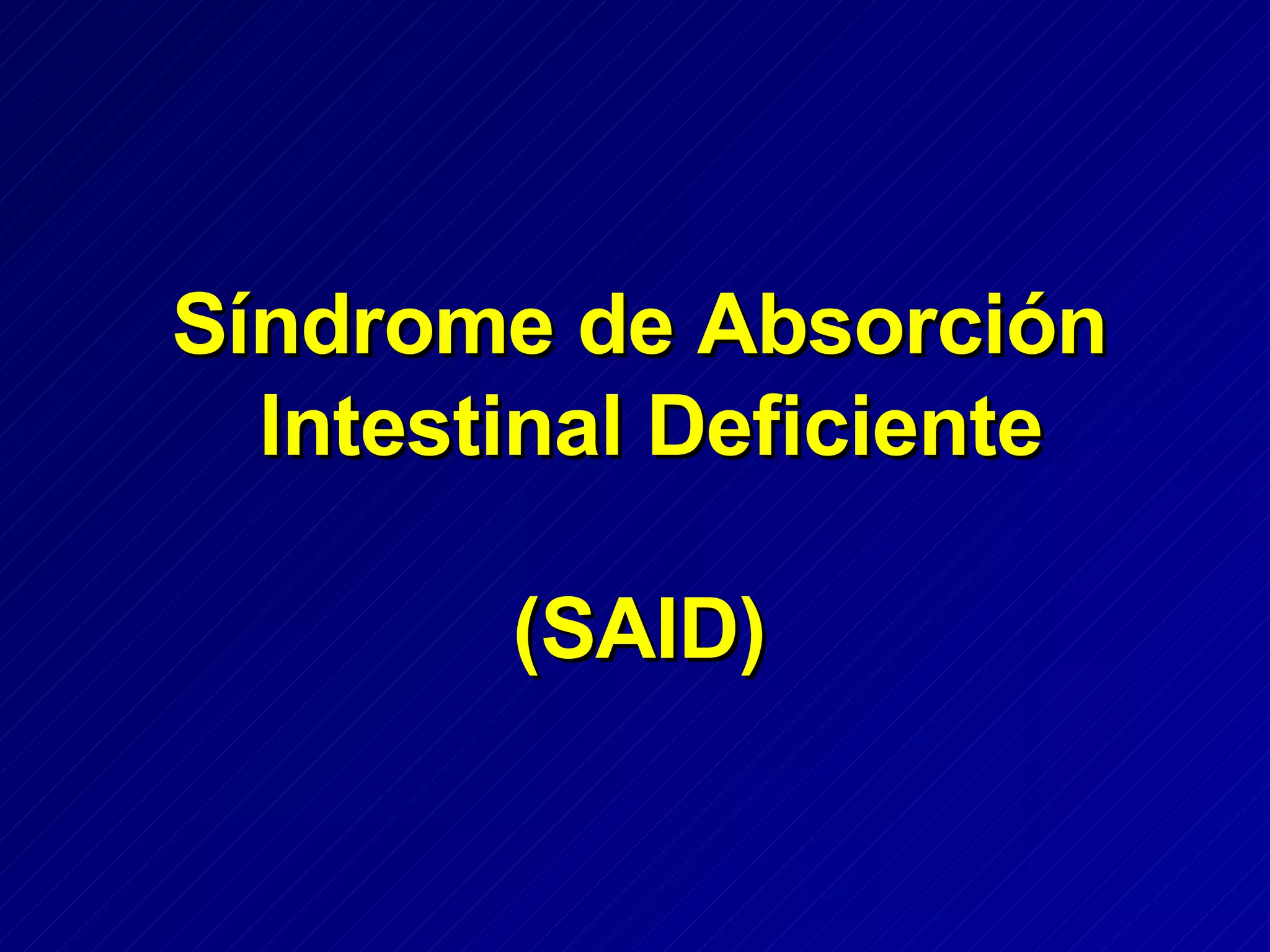 Síndrome de Absorción Intestinal Deficiente

(SAID)